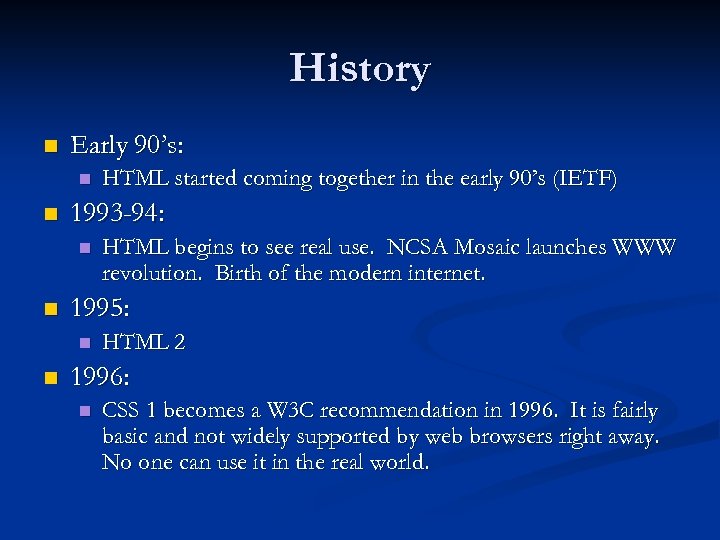 History

Early 90's:

HTML started coming together in the early 90's (IETF)

1993-94:

HTML begins to see real use. NCSA Mosaic launches WWW revolution. Birth of the modern internet.

1995:

HTML 2

1996:

CSS 1 becomes a W3C recommendation in 1996. It is fairly basic and not widely supported by web browsers right away. No one can use it in the real world.